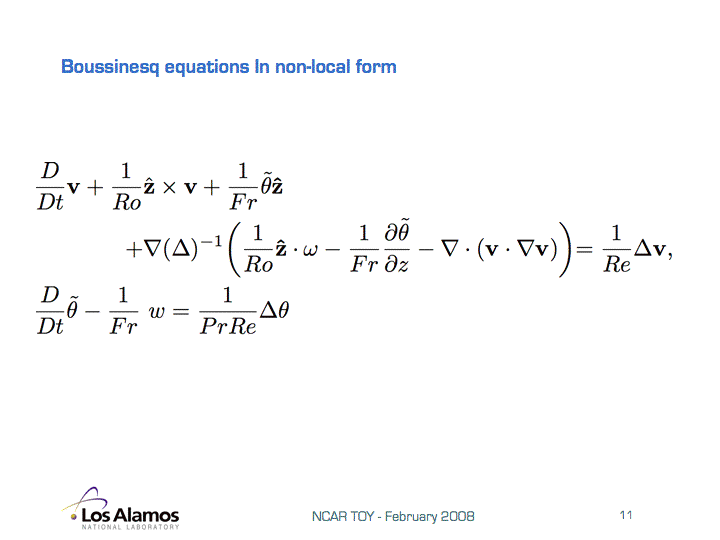 Boussinesq equations in non-local form

$\frac{D}{Dt}\mathbf{v} + \frac{1}{Ro}\hat{\mathbf{z}} \times \mathbf{v} + \frac{1}{Fr}\tilde{\theta}\hat{\mathbf{z}}$
$+\nabla(\Delta)^{-1}\left(\frac{1}{Ro}\hat{\mathbf{z}} \cdot \omega - \frac{1}{Fr}\frac{\partial\tilde{\theta}}{\partial z} - \nabla \cdot (\mathbf{v} \cdot \nabla\mathbf{v})\right) = \frac{1}{Re}\Delta\mathbf{v},$

$\frac{D}{Dt}\tilde{\theta} - \frac{1}{Fr}\ w = \frac{1}{PrRe}\Delta\theta$

Los Alamos
NATIONAL LABORATORY

NCAR TOY - February 2008

11